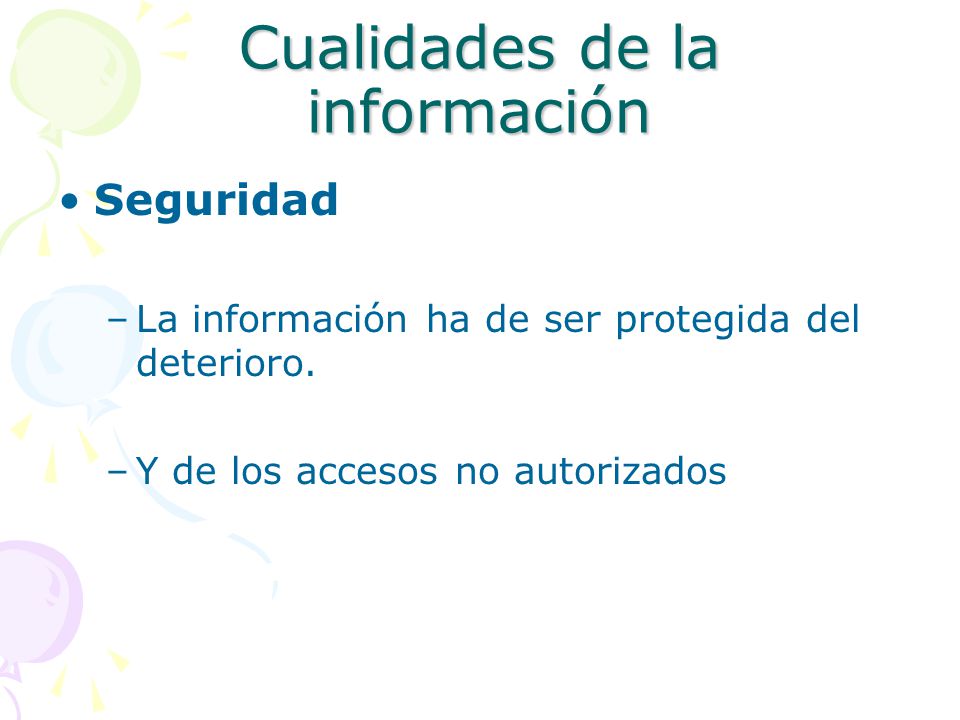 Cualidades de la información

• Seguridad

– La información ha de ser protegida del deterioro.

– Y de los accesos no autorizados